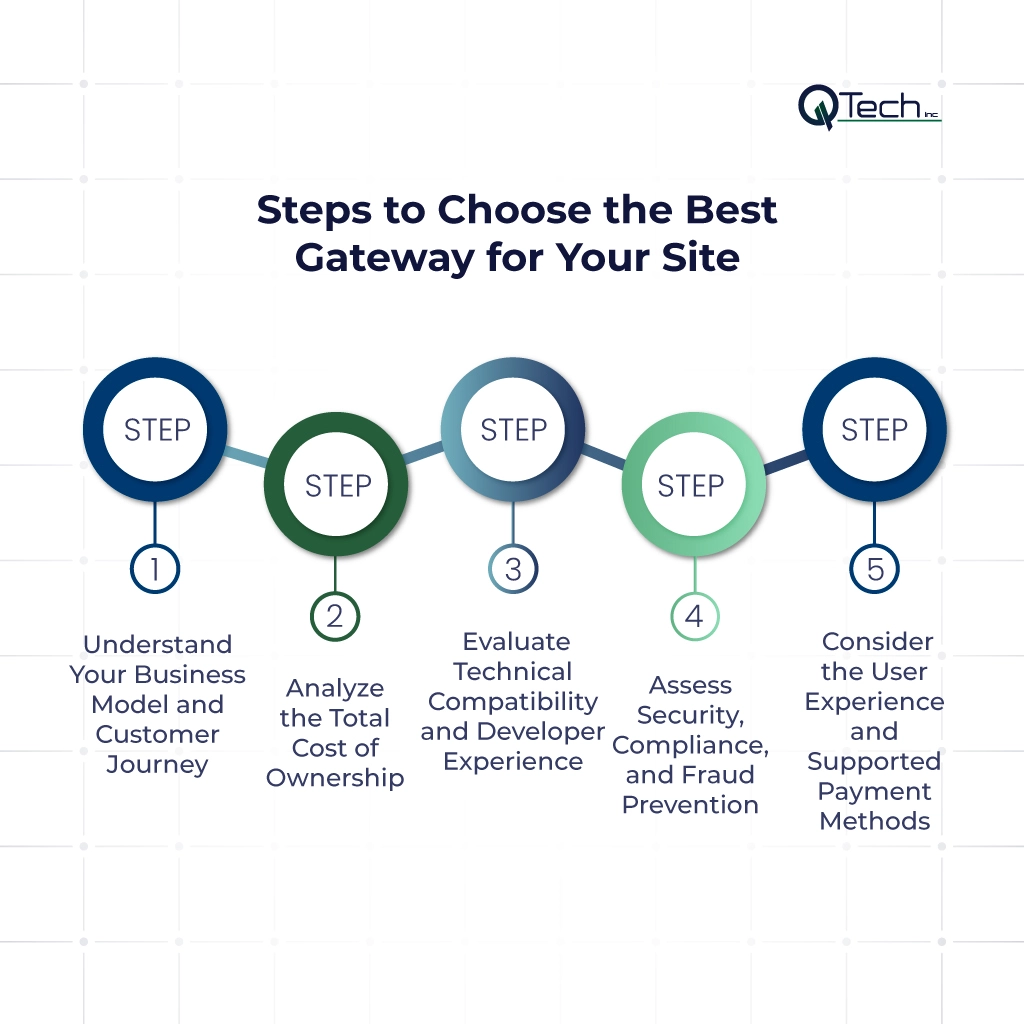 QTech inc

Steps to Choose the Best Gateway for Your Site

STEP
1
Understand Your Business Model and Customer Journey

STEP
2
Analyze the Total Cost of Ownership

STEP
3
Evaluate Technical Compatibility and Developer Experience

STEP
4
Assess Security, Compliance, and Fraud Prevention

STEP
5
Consider the User Experience and Supported Payment Methods